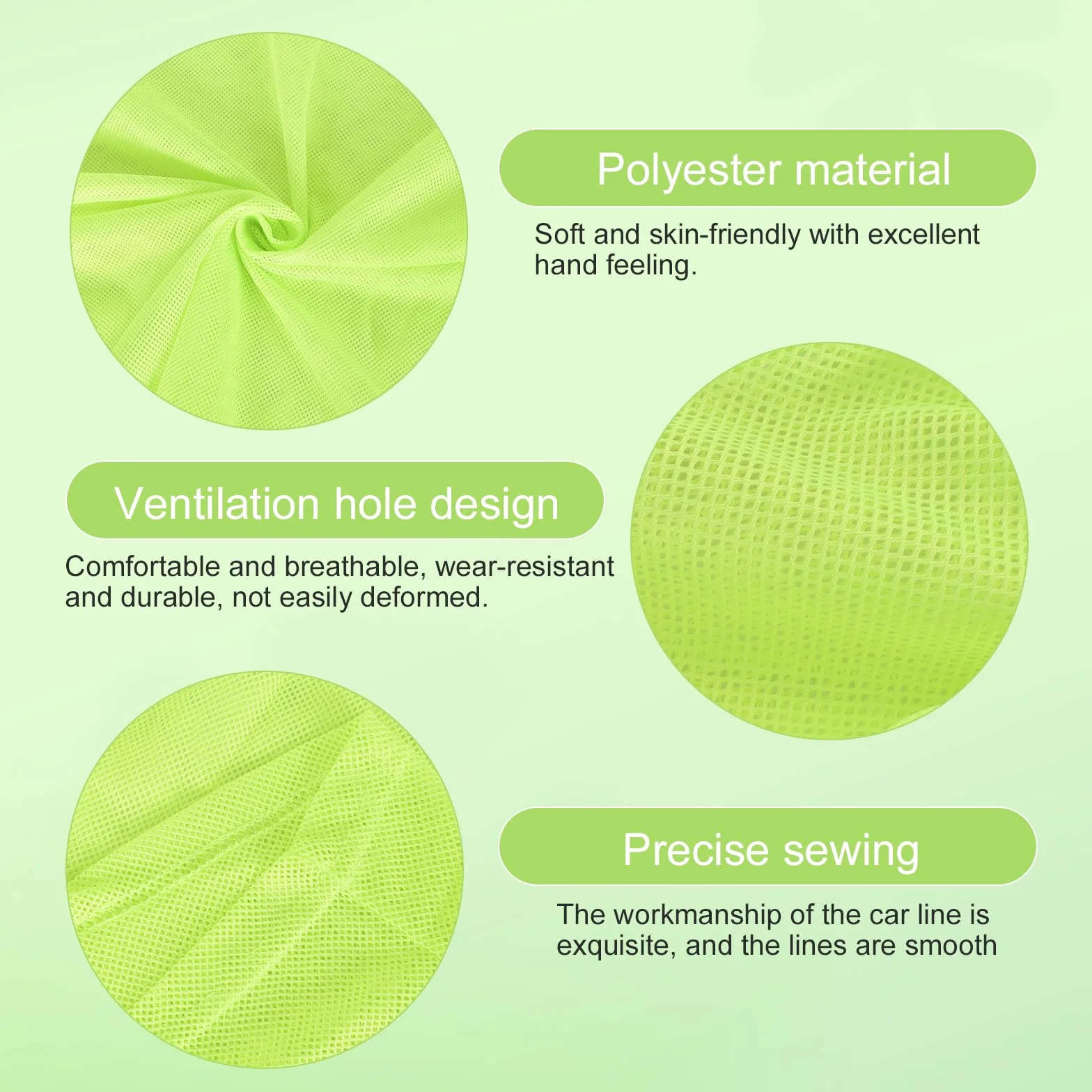 Polyester material

Soft and skin-friendly with excellent hand feeling.

Ventilation hole design

Comfortable and breathable, wear-resistant and durable, not easily deformed.

Precise sewing

The workmanship of the car line is exquisite, and the lines are smooth